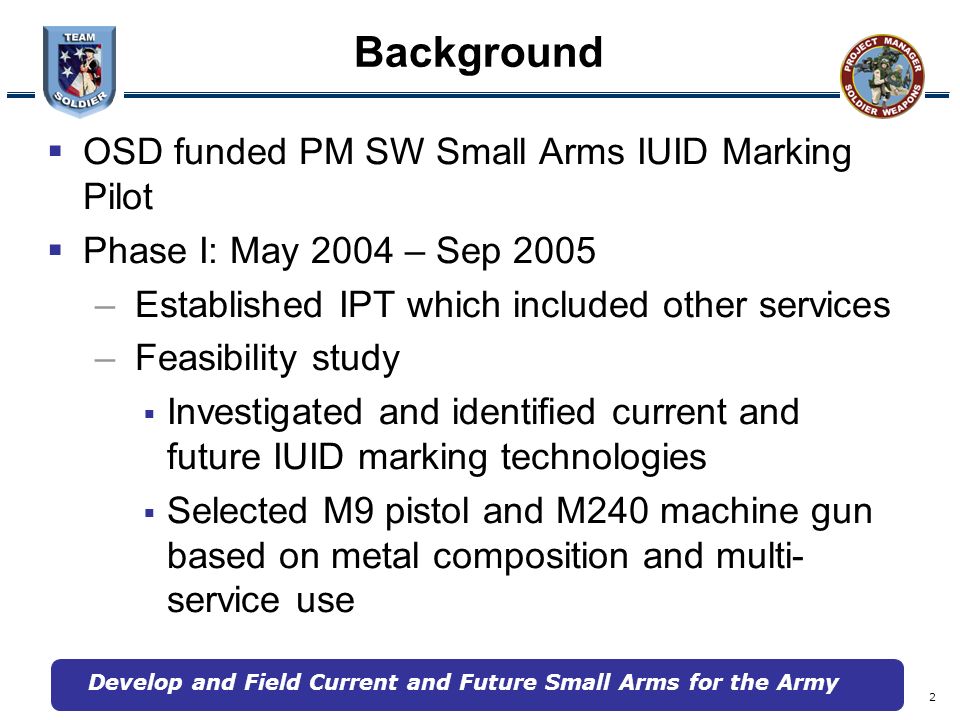 TEAM
SOLDIER

Background

PROJECT MANAGER
SOLDIER WEAPONS

▪ OSD funded PM SW Small Arms IUID Marking Pilot
▪ Phase I: May 2004 – Sep 2005
– Established IPT which included other services
– Feasibility study
▪ Investigated and identified current and future IUID marking technologies
▪ Selected M9 pistol and M240 machine gun based on metal composition and multi-service use

Develop and Field Current and Future Small Arms for the Army

2